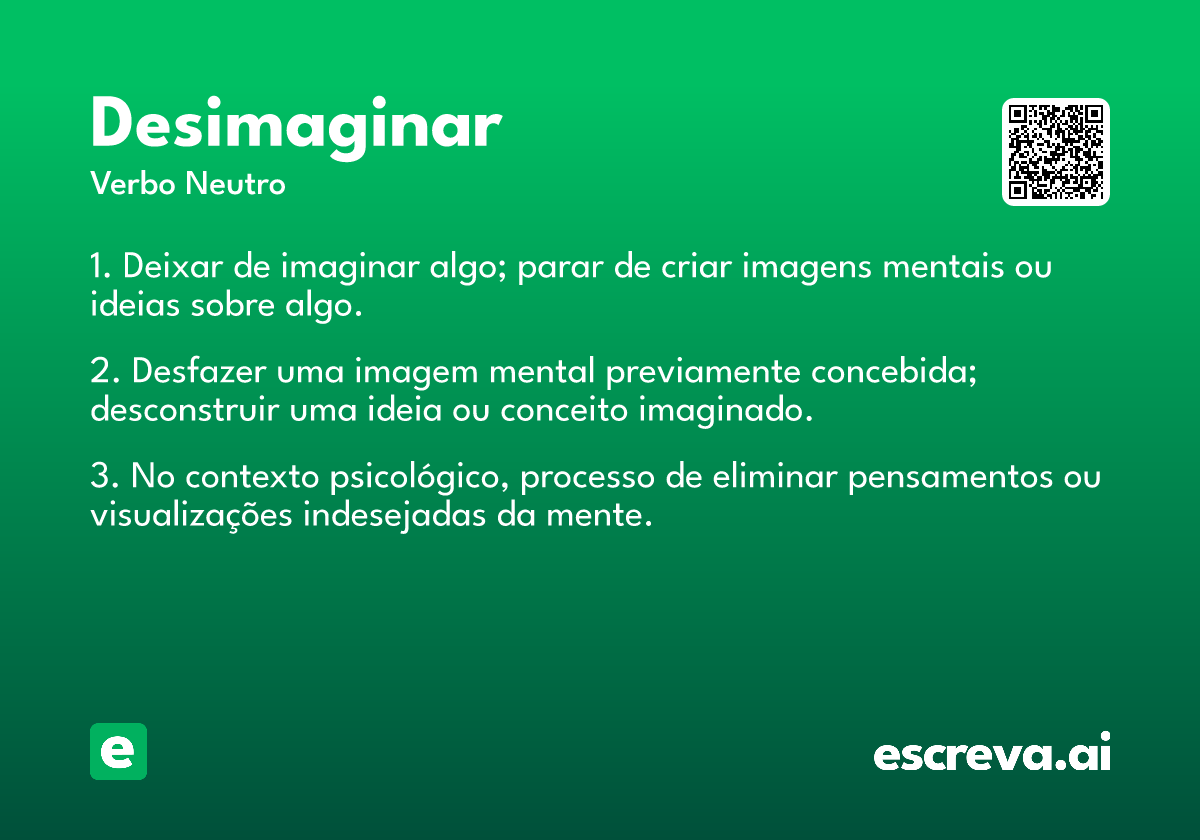 Desimaginar
Verbo Neutro

1. Deixar de imaginar algo; parar de criar imagens mentais ou ideias sobre algo.

2. Desfazer uma imagem mental previamente concebida; desconstruir uma ideia ou conceito imaginado.

3. No contexto psicológico, processo de eliminar pensamentos ou visualizações indesejadas da mente.

e

escreva.ai